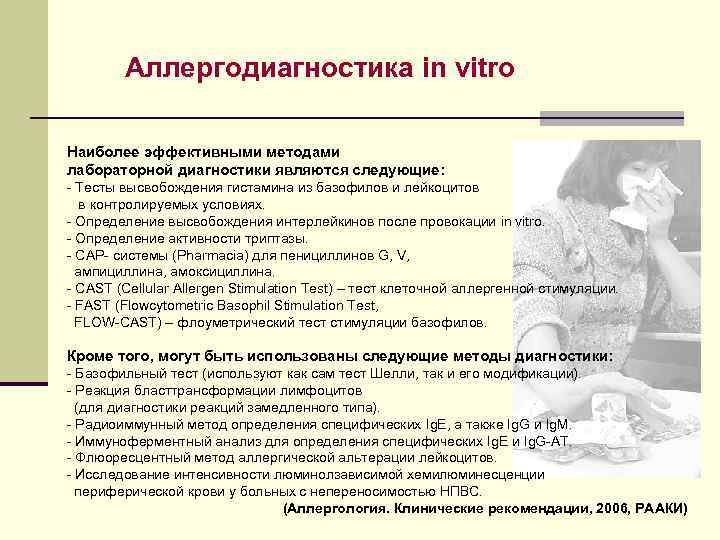 Аллергодиагностика in vitro

Наиболее эффективными методами лабораторной диагностики являются следующие:
- Тесты высвобождения гистамина из базофилов и лейкоцитов в контролируемых условиях.
- Определение высвобождения интерлейкинов после провокации in vitro.
- Определение активности триптазы.
- CAP- системы (Pharmacia) для пенициллинов G, V, ампициллина, амоксициллина.
- CAST (Cellular Allergen Stimulation Test) – тест клеточной аллергенной стимуляции.
- FAST (Flowcytometric Basophil Stimulation Test, FLOW-CAST) – флоуметрический тест стимуляции базофилов.

Кроме того, могут быть использованы следующие методы диагностики:
- Базофильный тест (используют как сам тест Шелли, так и его модификации).
- Реакция бласттрансформации лимфоцитов (для диагностики реакций замедленного типа).
- Радиоиммунный метод определения специфических IgE, а также IgG и IgM.
- Иммуноферментный анализ для определения специфических IgE и IgG-AT.
- Флюоресцентный метод аллергической альтерации лейкоцитов.
- Исследование интенсивности люминолзависимой хемилюминесценции периферической крови у больных с непереносимостью НПВС.
(Аллергология. Клинические рекомендации, 2006, РААКИ)